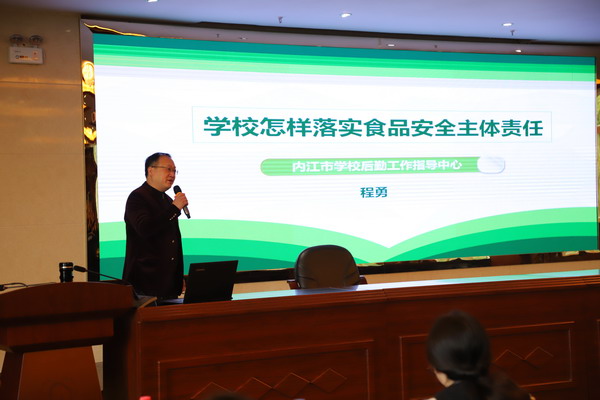 学校怎样落实食品安全主体责任

内江市学校后勤工作指导中心

程勇